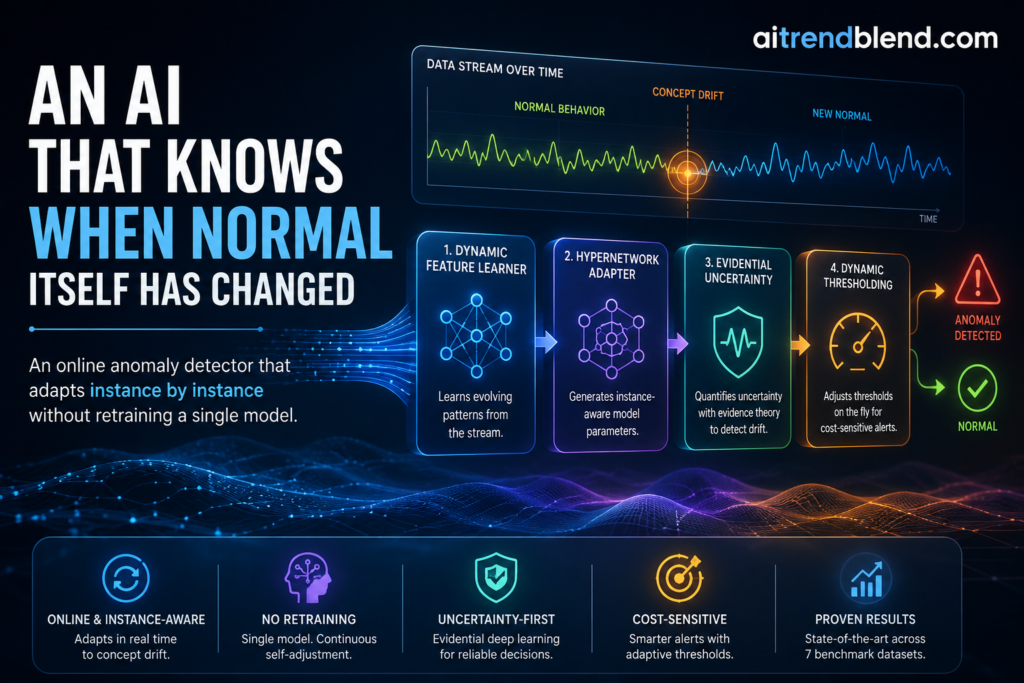 aitrendblend.com

AN AI THAT KNOWS WHEN NORMAL ITSELF HAS CHANGED

An online anomaly detector that adapts instance by instance without retraining a single model.

DATA STREAM OVER TIME

NORMAL BEHAVIOR

CONCEPT DRIFT

NEW NORMAL

TIME

1. DYNAMIC FEATURE LEARNER
Learns evolving patterns from the stream.

2. HYPERNETWORK ADAPTER
Generates instance-aware model parameters.

3. EVIDENTIAL UNCERTAINTY
Quantifies uncertainty with evidence theory to detect drift.

4. DYNAMIC THRESHOLDING
Adjusts thresholds on the fly for cost-sensitive alerts.

ANOMALY DETECTED

NORMAL

ONLINE & INSTANCE-AWARE
Adapts in real time to concept drift.

NO RETRAINING
Single model. Continuous self-adjustment.

UNCERTAINTY-FIRST
Evidential deep learning for reliable decisions.

COST-SENSITIVE
Smarter alerts with adaptive thresholds.

PROVEN RESULTS
State-of-the-art across 7 benchmark datasets.